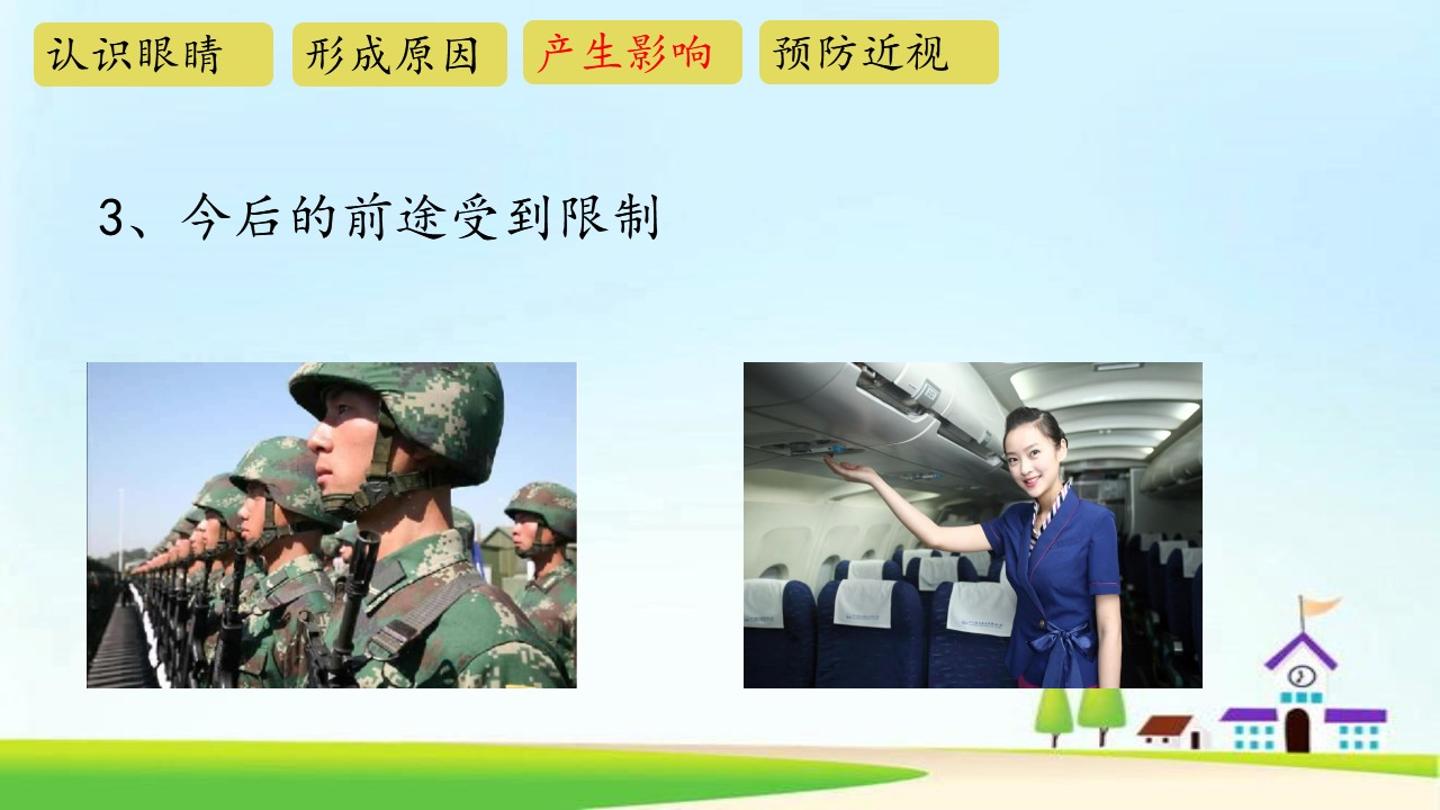 认识眼睛 形成原因 产生影响 预防近视

3、今后的前途受到限制